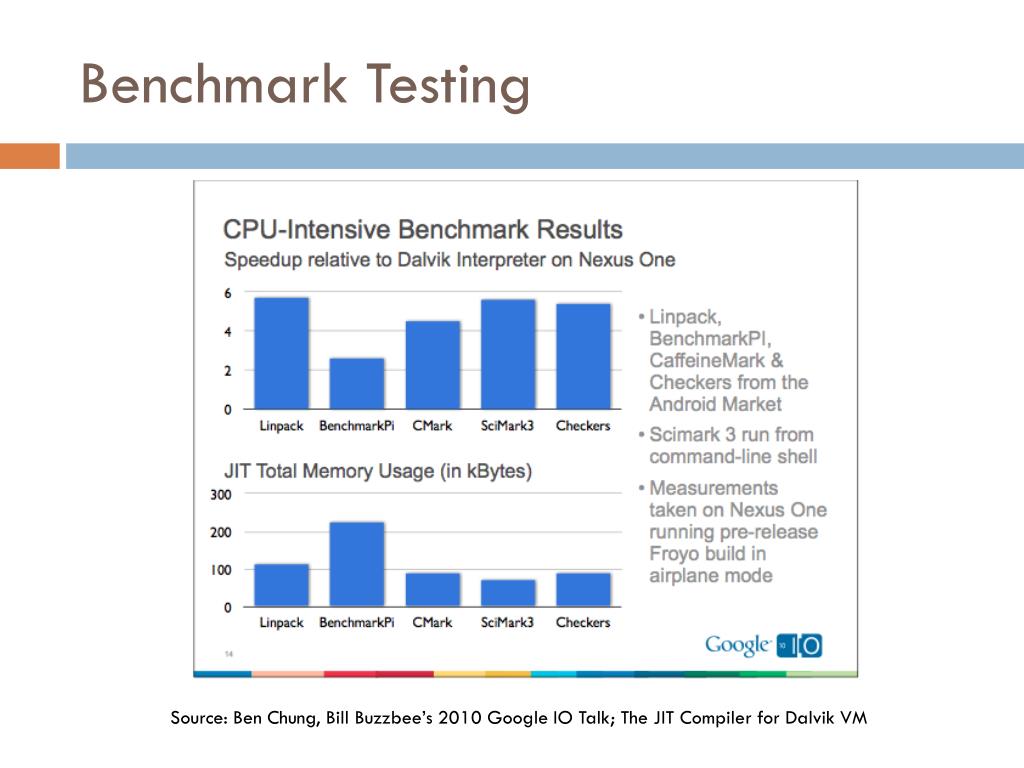 Benchmark Testing

CPU-Intensive Benchmark Results
Speedup relative to Dalvik Interpreter on Nexus One

6
4
2
0
Linpack BenchmarkPi CMark SciMark3 Checkers

JIT Total Memory Usage (in kBytes)

300
200
100
0
Linpack BenchmarkPi CMark SciMark3 Checkers

• Linpack, BenchmarkPI, CaffeineMark & Checkers from the Android Market
• Scimark 3 run from command-line shell
• Measurements taken on Nexus One running pre-release Froyo build in airplane mode

14

Google 10 IO

Source: Ben Chung, Bill Buzzbee's 2010 Google IO Talk; The JIT Compiler for Dalvik VM